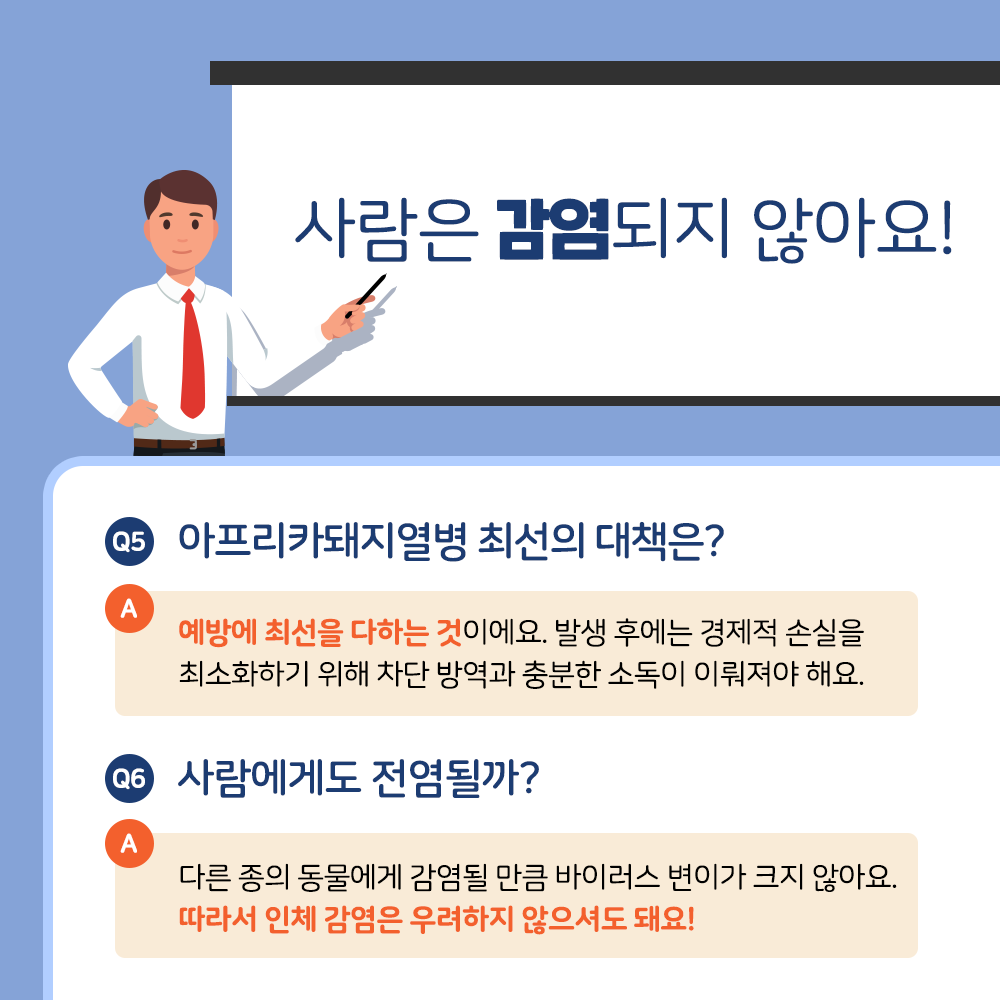 사람은 감염되지 않아요!

Q5 아프리카돼지열병 최선의 대책은?

A 예방에 최선을 다하는 것이에요. 발생 후에는 경제적 손실을 최소화하기 위해 차단 방역과 충분한 소독이 이뤄져야 해요.

Q6 사람에게도 전염될까?

A 다른 종의 동물에게 감염될 만큼 바이러스 변이가 크지 않아요. 따라서 인체 감염은 우려하지 않으셔도 돼요!